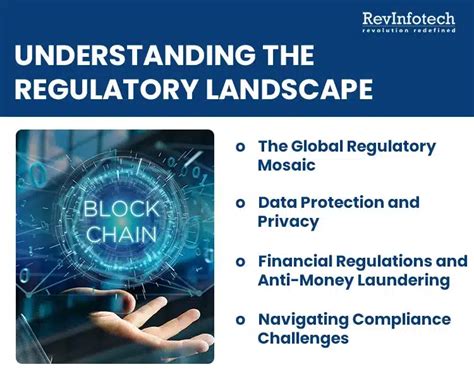 RevInfotech
revolution redefined

UNDERSTANDING THE REGULATORY LANDSCAPE

BLOCK CHAIN

o The Global Regulatory Mosaic

o Data Protection and Privacy

o Financial Regulations and Anti-Money Laundering

o Navigating Compliance Challenges